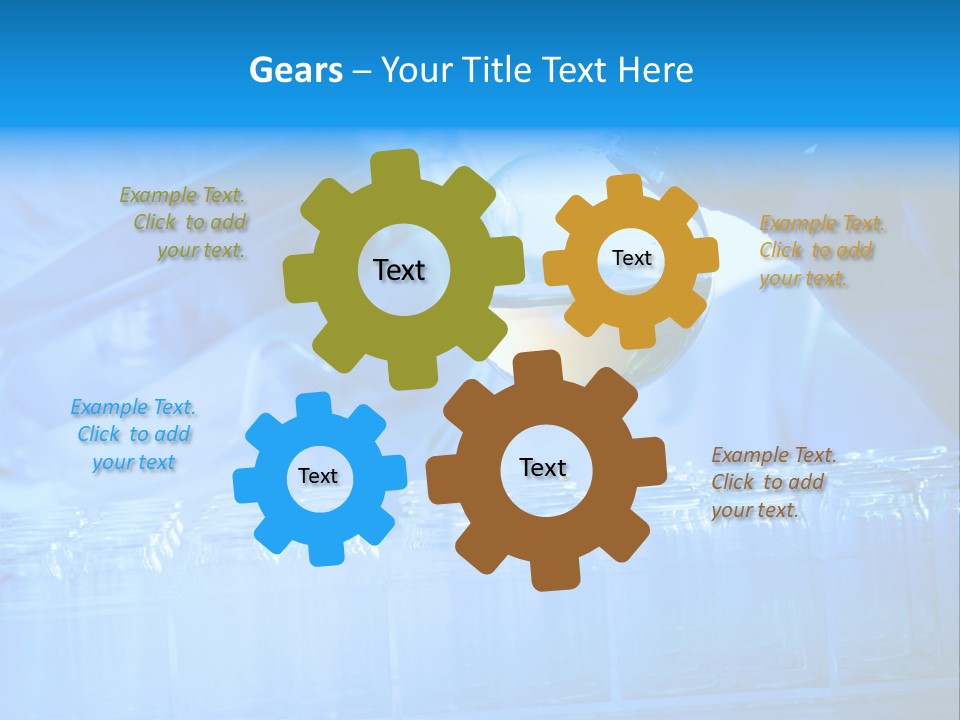 Gears – Your Title Text Here

Example Text. Click to add your text.

Text

Text

Example Text. Click to add your text.

Example Text. Click to add your text

Text

Text

Example Text. Click to add your text.